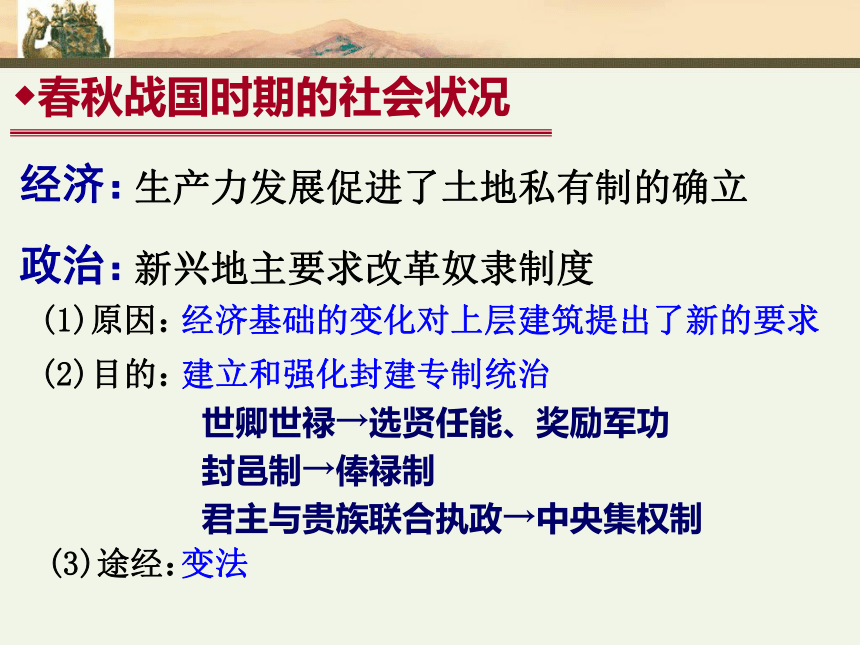 ◆春秋战国时期的社会状况

经济：生产力发展促进了土地私有制的确立

政治：新兴地主要求改革奴隶制度

(1)原因：经济基础的变化对上层建筑提出了新的要求

(2)目的：建立和强化封建专制统治

世卿世禄→选贤任能、奖励军功

封邑制→俸禄制

君主与贵族联合执政→中央集权制

(3)途经：变法